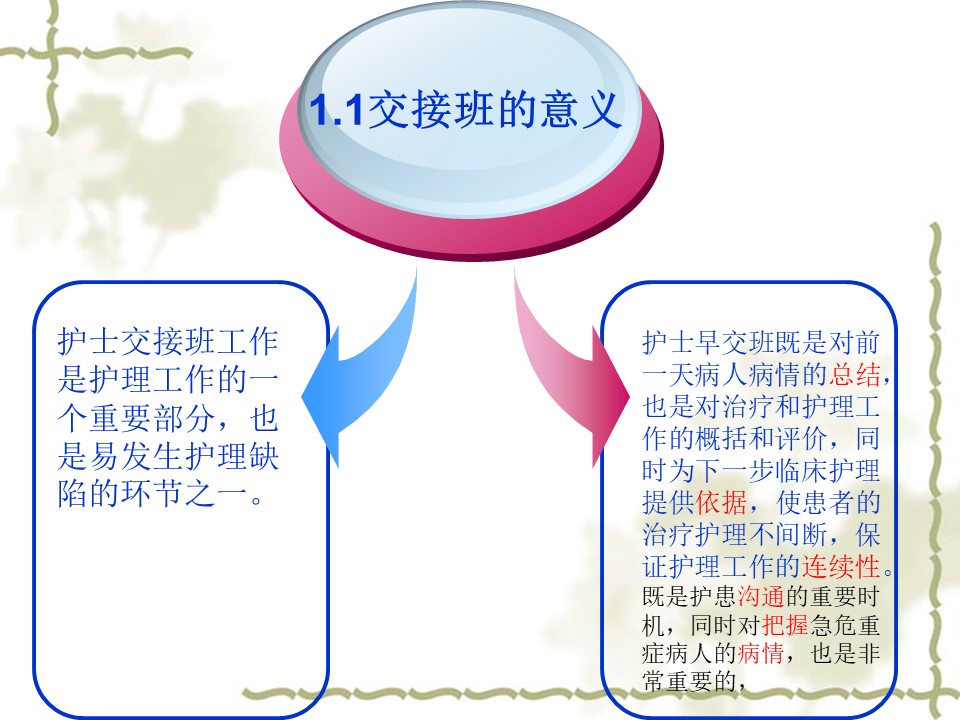 1.1交接班的意义

护士交接班工作是护理工作的一个重要部分，也是易发生护理缺陷的环节之一。

护士早交班既是对前一天病人病情的总结，也是对治疗和护理工作的概括和评价，同时为下一步临床护理提供依据，使患者的治疗护理不间断，保证护理工作的连续性。既是护患沟通的重要时机，同时对把握急危重症病人的病情，也是非常重要的，